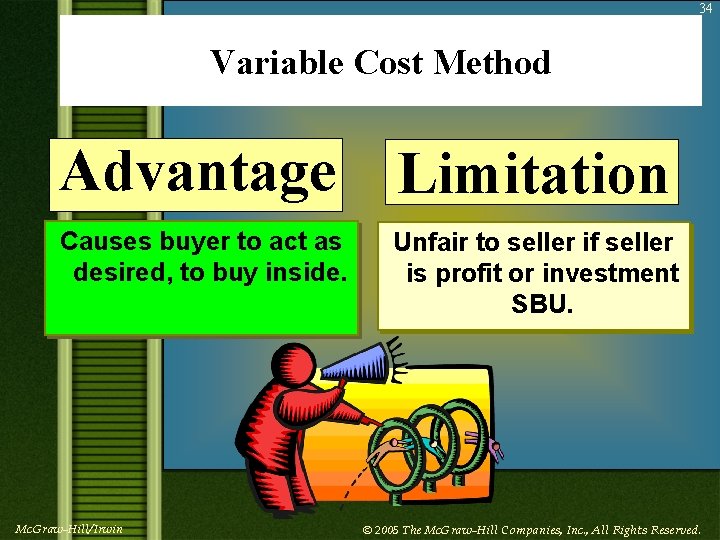 34

Variable Cost Method

Advantage

Causes buyer to act as desired, to buy inside.

Limitation

Unfair to seller if seller is profit or investment SBU.

McGraw-Hill/Irwin

© 2005 The McGraw-Hill Companies, Inc., All Rights Reserved.